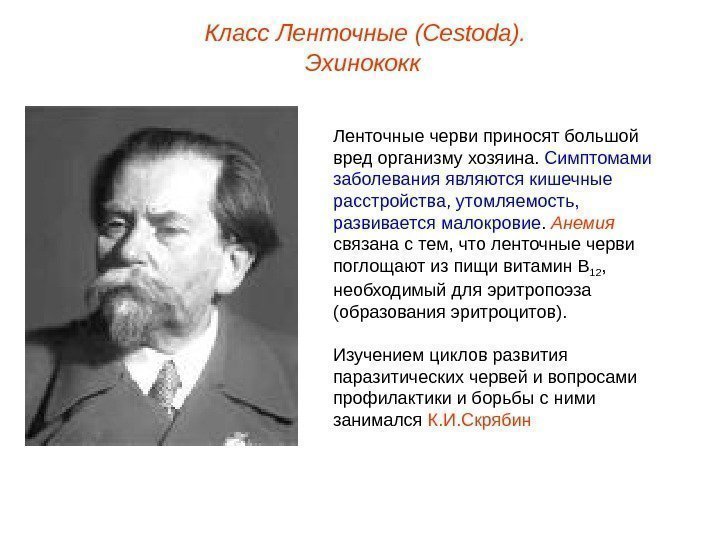 Класс Ленточные (Cestoda).
Эхинококк

Ленточные черви приносят большой вред организму хозяина. Симптомами заболевания являются кишечные расстройства, утомляемость, развивается малокровие. Анемия связана с тем, что ленточные черви поглощают из пищи витамин $B_{12}$, необходимый для эритропоэза (образования эритроцитов).

Изучением циклов развития паразитических червей и вопросами профилактики и борьбы с ними занимался К.И.Скрябин